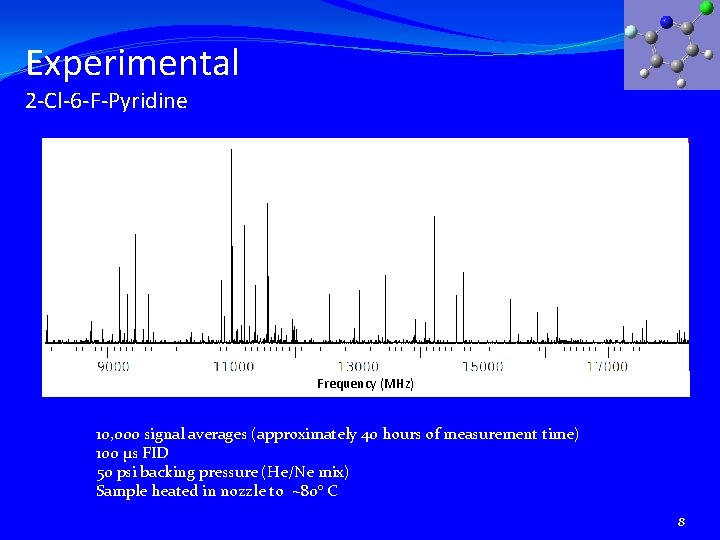 Experimental
2-Cl-6-F-Pyridine

9000 11000 13000 15000 17000
Frequency (MHz)

10,000 signal averages (approximately 40 hours of measurement time)
100 μs FID
50 psi backing pressure (He/Ne mix)
Sample heated in nozzle to ~80° C

8